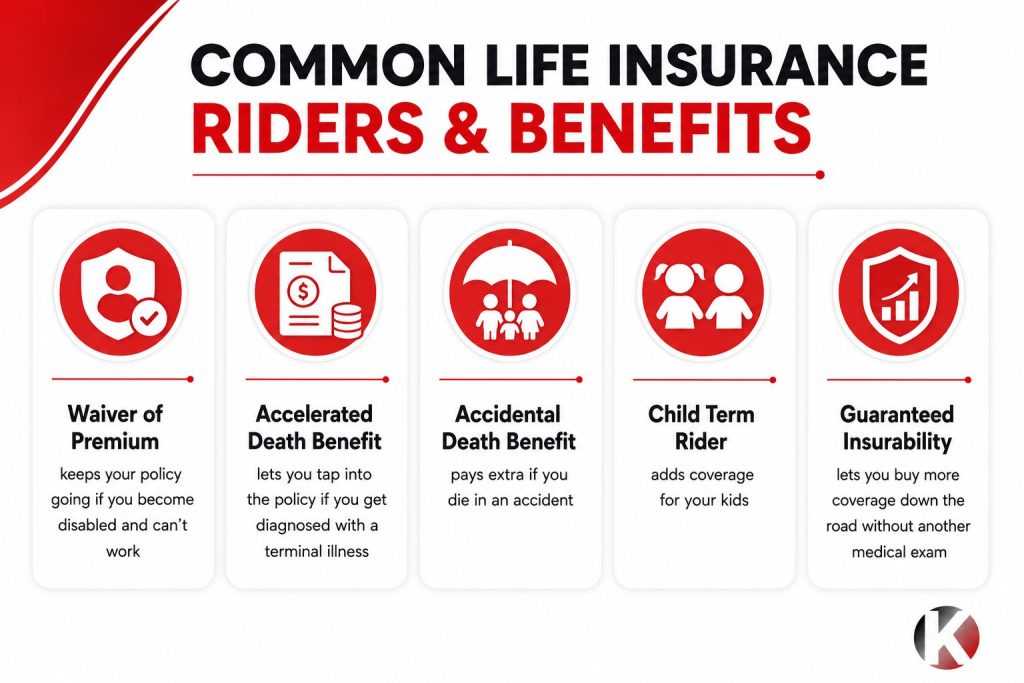 COMMON LIFE INSURANCE
RIDERS & BENEFITS

Waiver of Premium
keeps your policy going if you become disabled and can't work

Accelerated Death Benefit
lets you tap into the policy if you get diagnosed with a terminal illness

Accidental Death Benefit
pays extra if you die in an accident

Child Term Rider
adds coverage for your kids

Guaranteed Insurability
lets you buy more coverage down the road without another medical exam

K